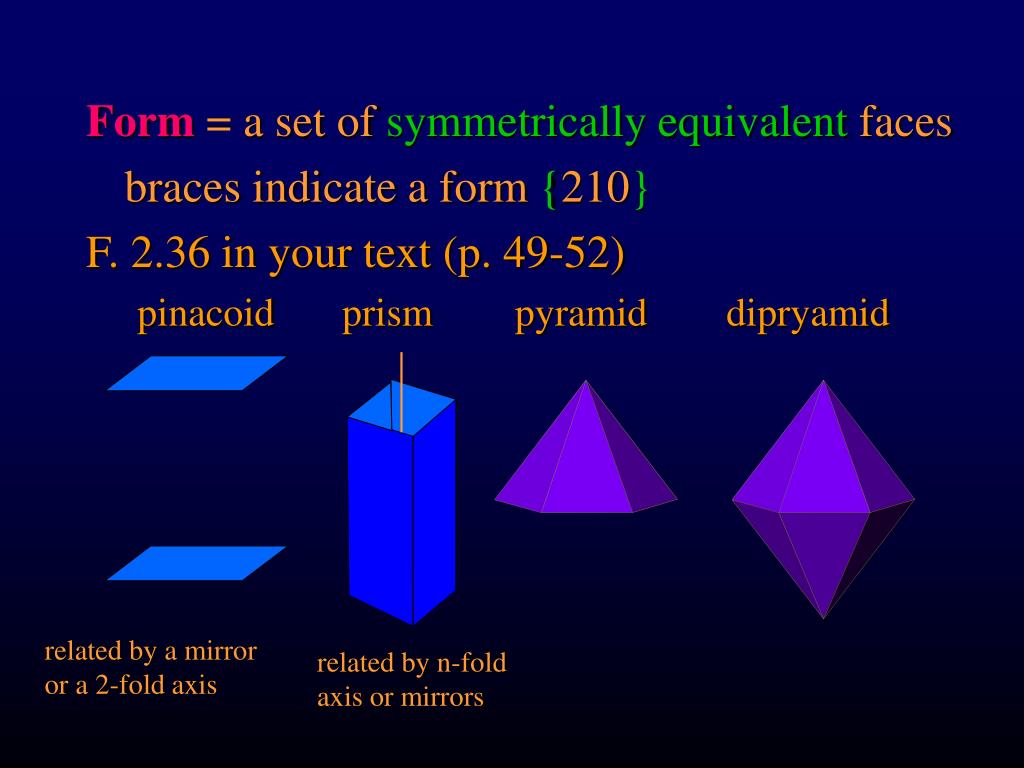 Form = a set of symmetrically equivalent faces

braces indicate a form {210}

F. 2.36 in your text (p. 49-52)

pinacoid prism pyramid dipryamid

related by a mirror or a 2-fold axis

related by n-fold axis or mirrors